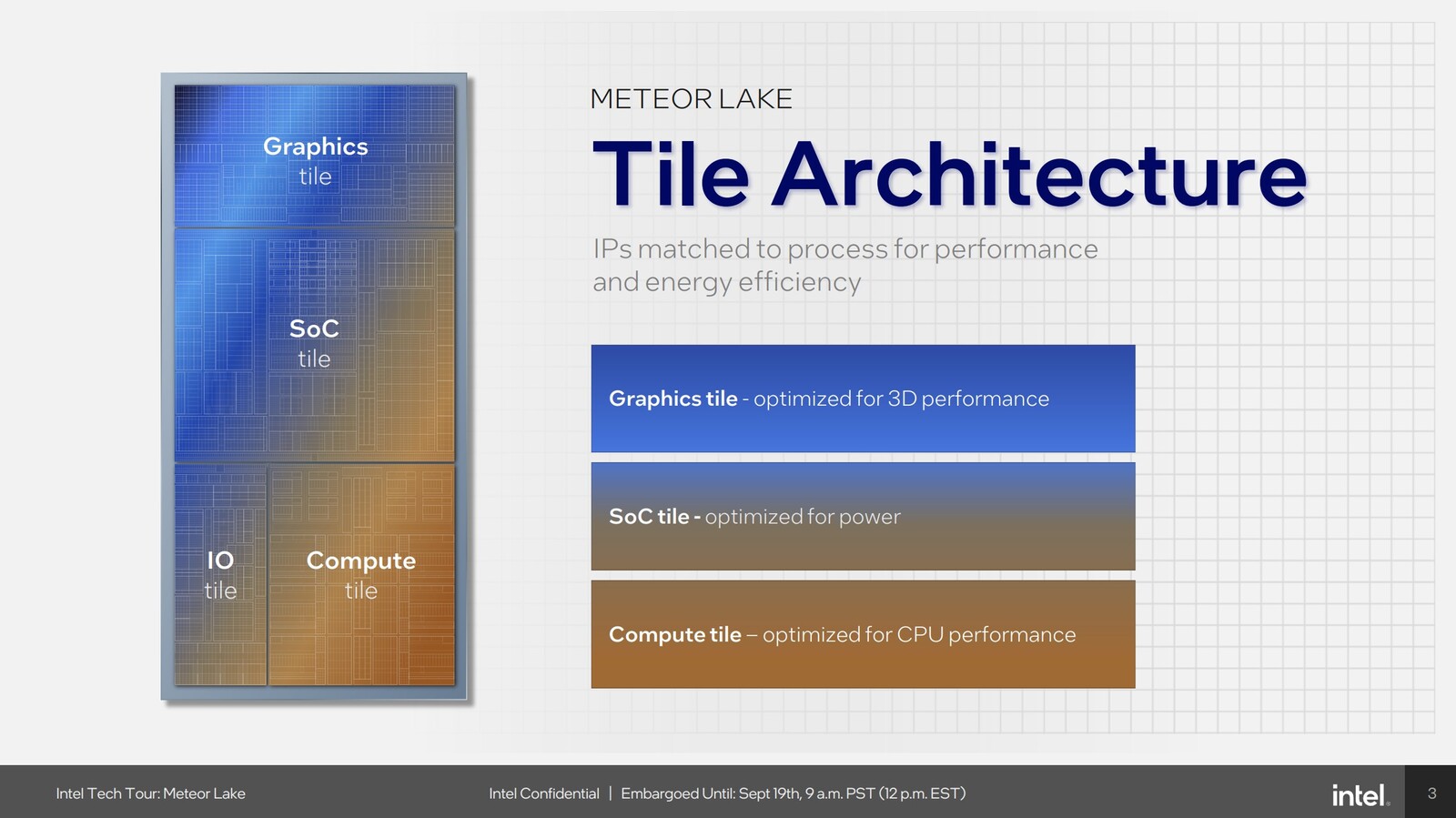 Graphics
tile

SoC
tile

IO
tile

Compute
tile

METEOR LAKE

Tile Architecture

IPs matched to process for performance and energy efficiency

Graphics tile - optimized for 3D performance

SoC tile - optimized for power

Compute tile – optimized for CPU performance

Intel Tech Tour: Meteor Lake

Intel Confidential | Embargoed Until: Sept 19th, 9 a.m. PST (12 p.m. EST)

intel.

3